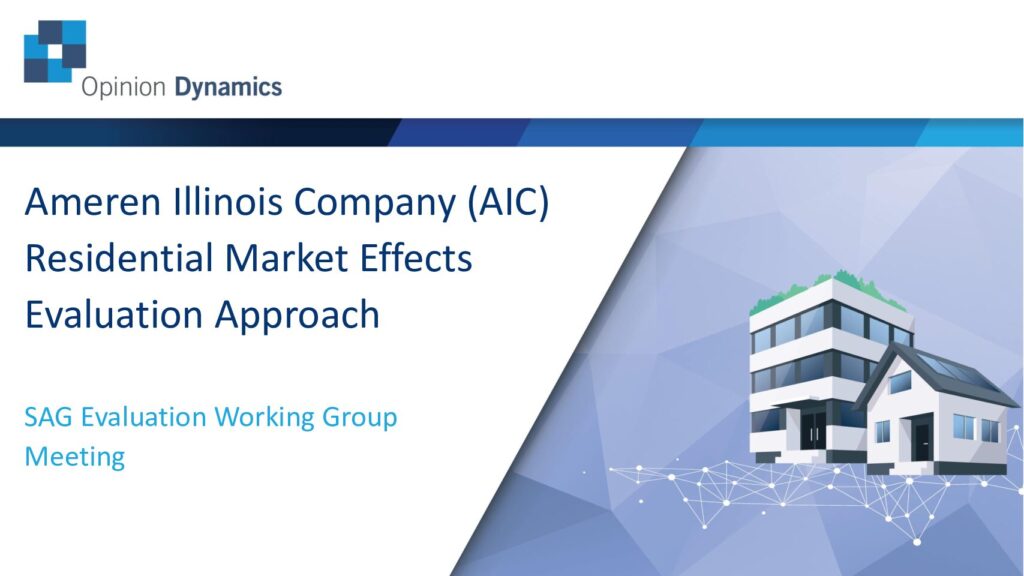 Opinion Dynamics

Ameren Illinois Company (AIC) Residential Market Effects Evaluation Approach

SAG Evaluation Working Group Meeting